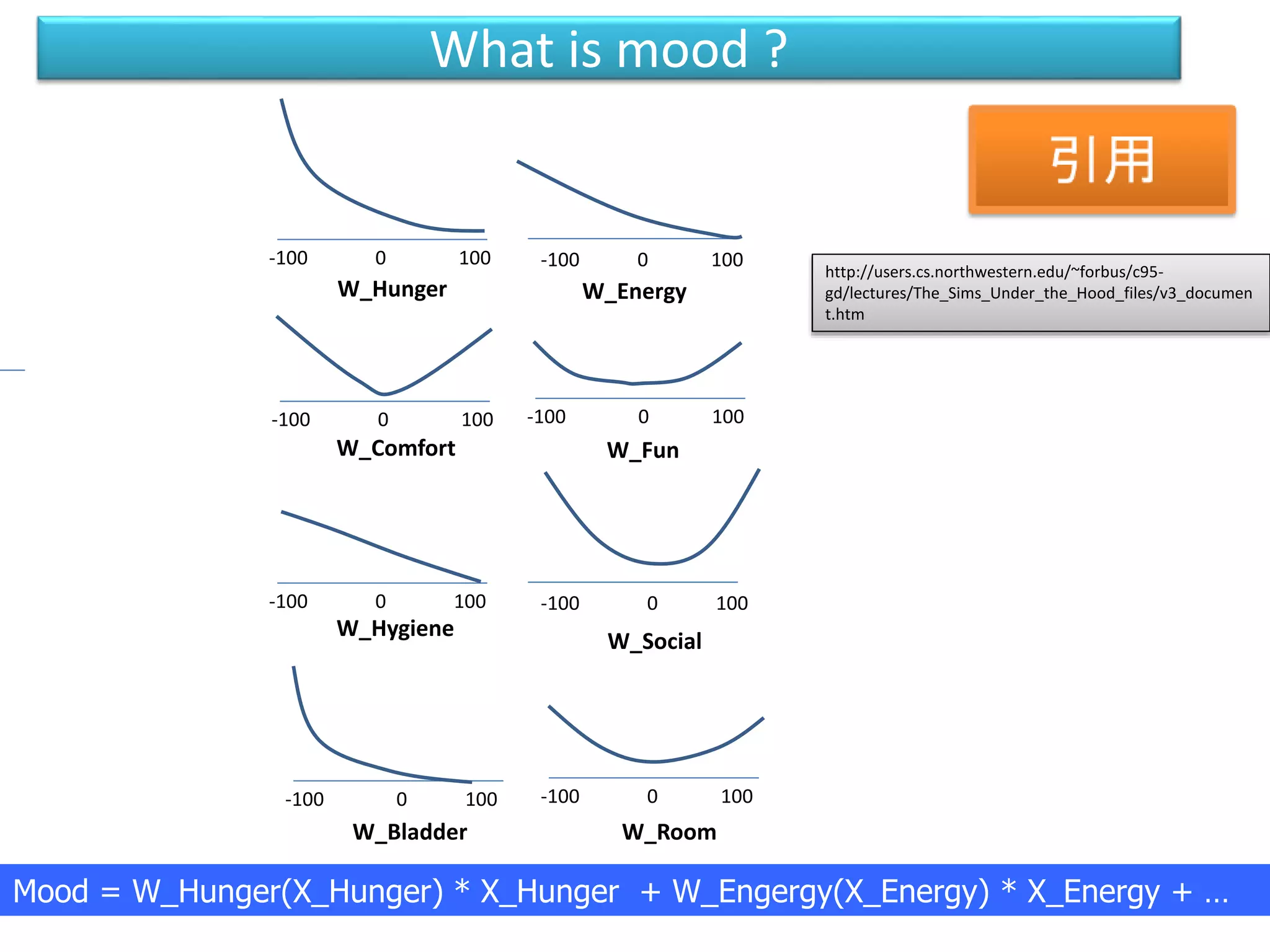 What is mood ?

引用

http://users.cs.northwestern.edu/~forbus/c95-gd/lectures/The_Sims_Under_the_Hood_files/v3_document.htm

-100 0 100
W_Hunger

-100 0 100
W_Energy

-100 0 100
W_Comfort

-100 0 100
W_Fun

-100 0 100
W_Hygiene

-100 0 100
W_Social

-100 0 100
W_Bladder

-100 0 100
W_Room

Mood = W_Hunger(X_Hunger) * X_Hunger + W_Engergy(X_Energy) * X_Energy + ...